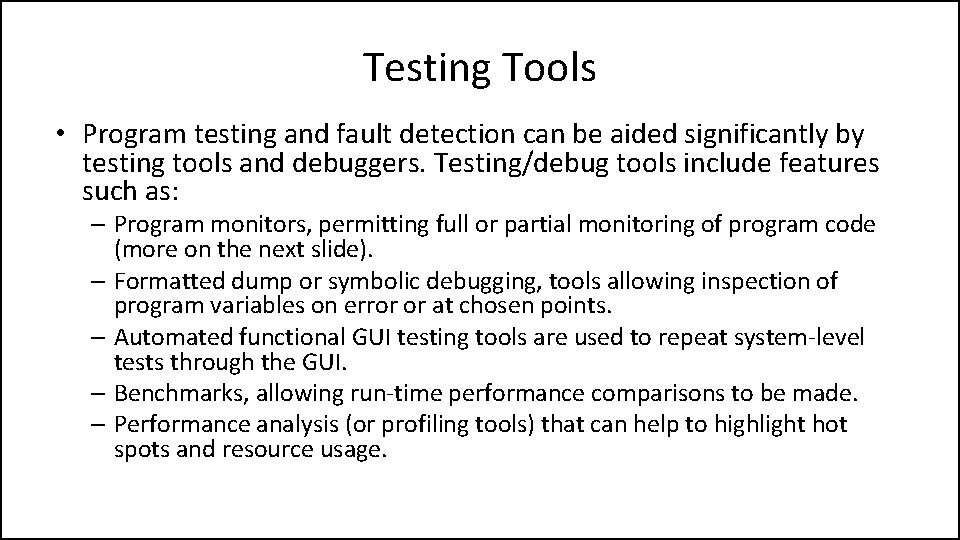 Testing Tools

• Program testing and fault detection can be aided significantly by testing tools and debuggers. Testing/debug tools include features such as:
– Program monitors, permitting full or partial monitoring of program code (more on the next slide).
– Formatted dump or symbolic debugging, tools allowing inspection of program variables on error or at chosen points.
– Automated functional GUI testing tools are used to repeat system-level tests through the GUI.
– Benchmarks, allowing run-time performance comparisons to be made.
– Performance analysis (or profiling tools) that can help to highlight hot spots and resource usage.